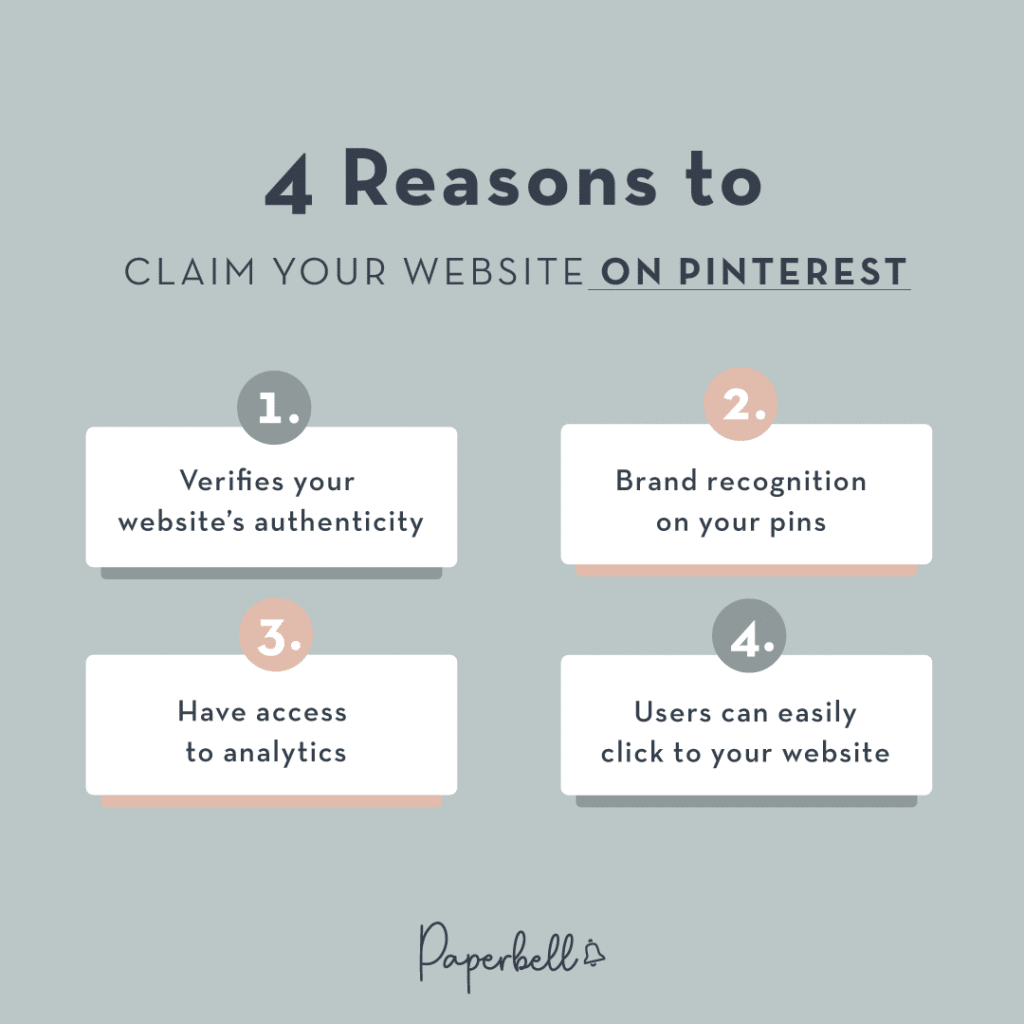 4 Reasons to

CLAIM YOUR WEBSITE ON PINTEREST

1.
Verifies your website's authenticity

2.
Brand recognition on your pins

3.
Have access to analytics

4.
Users can easily click to your website

Paperbell